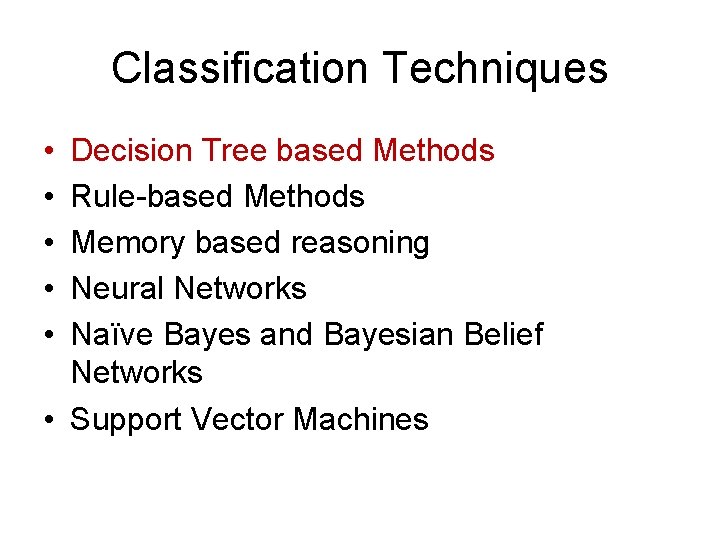 Classification Techniques

• Decision Tree based Methods
• Rule-based Methods
• Memory based reasoning
• Neural Networks
• Naïve Bayes and Bayesian Belief Networks
• Support Vector Machines